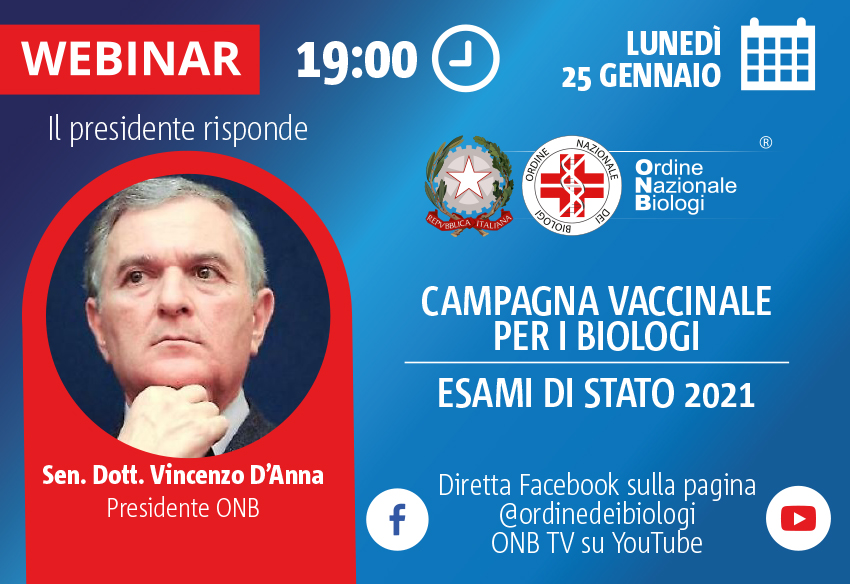 WEBINAR

19:00

LUNEDÌ
25 GENNAIO

Il presidente risponde

REPVBBLICA ITALIANA

ORDINE NAZIONALE DEI BIOLOGI

Ordine
Nazionale
Biologi
®

CAMPAGNA VACCINALE PER I BIOLOGI

ESAMI DI STATO 2021

Sen. Dott. Vincenzo D'Anna
Presidente ONB

Diretta Facebook sulla pagina
@ordinedeibiologi
ONB TV su YouTube